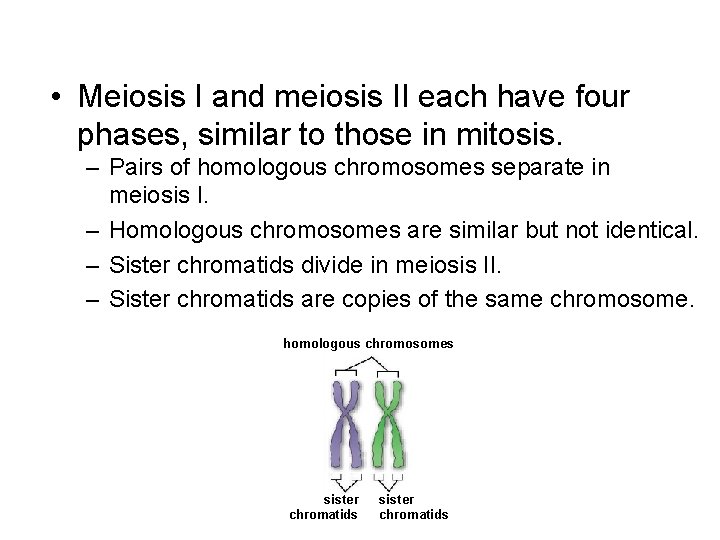 • Meiosis I and meiosis II each have four phases, similar to those in mitosis.
– Pairs of homologous chromosomes separate in meiosis I.
– Homologous chromosomes are similar but not identical.
– Sister chromatids divide in meiosis II.
– Sister chromatids are copies of the same chromosome.

homologous chromosomes

sister chromatids

sister chromatids